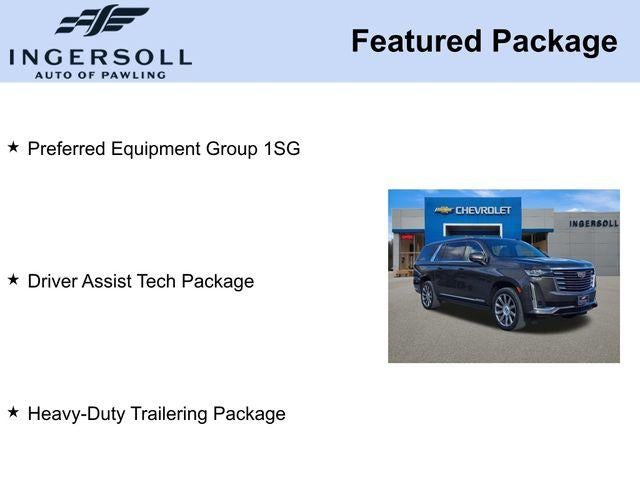 INGERSOLL
AUTO OF PAWLING

Featured Package

★ Preferred Equipment Group 1SG

★ Driver Assist Tech Package

★ Heavy-Duty Trailering Package

CHEVROLET
INGERSOLL